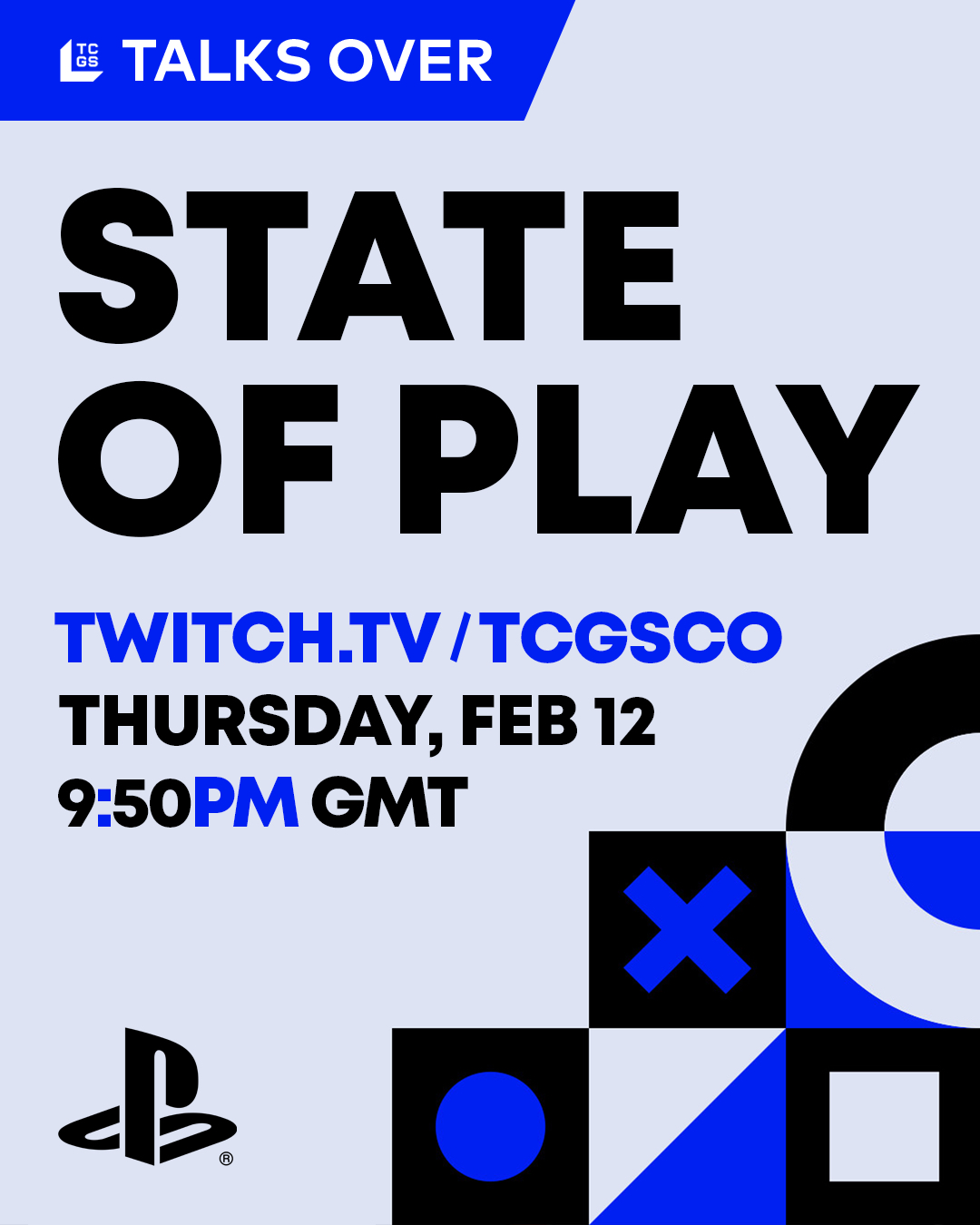 TC GS TALKS OVER

STATE OF PLAY

TWITCH.TV/TCGSCO
THURSDAY, FEB 12
9:50PM GMT

®